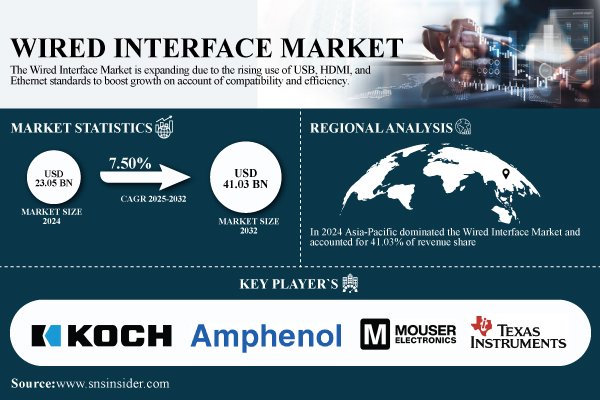 WIRED INTERFACE MARKET

The Wired Interface Market is expanding due to the rising use of USB, HDMI, and Ethernet standards to boost growth on account of compatibility and efficiency.

MARKET STATISTICS

USD 23.05 BN

MARKET SIZE 2024

7.50%

CAGR 2025-2032

USD 41.03 BN

MARKET SIZE 2032

REGIONAL ANALYSIS

In 2024 Asia-Pacific dominated the Wired Interface Market and accounted for 41.03% of revenue share

KEY PLAYER`S

KOCH

Amphenol

MOUSER ELECTRONICS

TEXAS INSTRUMENTS

Source:www.snsinsider.com